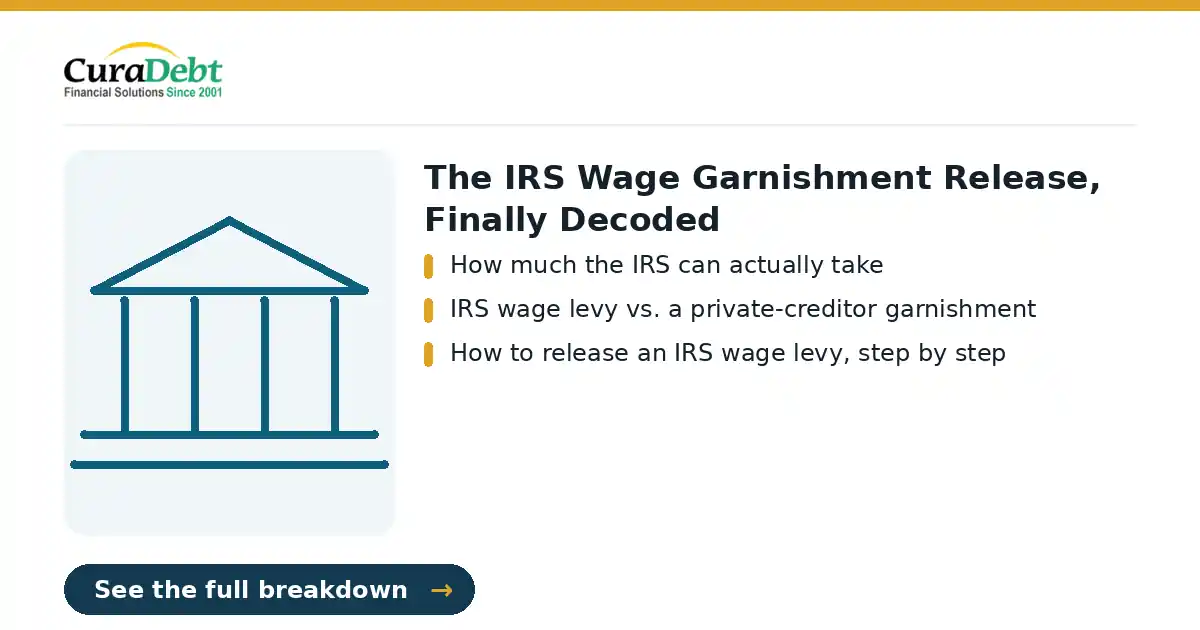 CuraDebt
Financial Solutions Since 2001

The IRS Wage Garnishment Release, Finally Decoded

How much the IRS can actually take

IRS wage levy vs. a private-creditor garnishment

How to release an IRS wage levy, step by step

See the full breakdown →